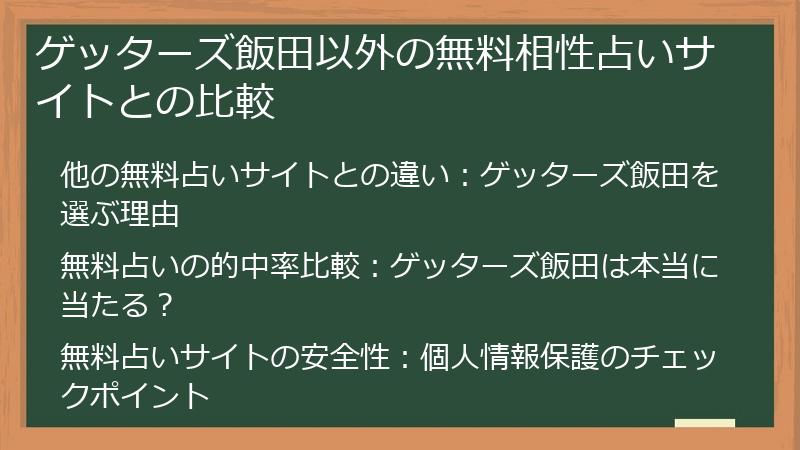 ゲッターズ飯田以外の無料相性占いサイトとの比較

他の無料占いサイトとの違い：ゲッターズ飯田を選ぶ理由

無料占いの的中率比較：ゲッターズ飯田は本当に当たる？

無料占いサイトの安全性：個人情報保護のチェックポイント